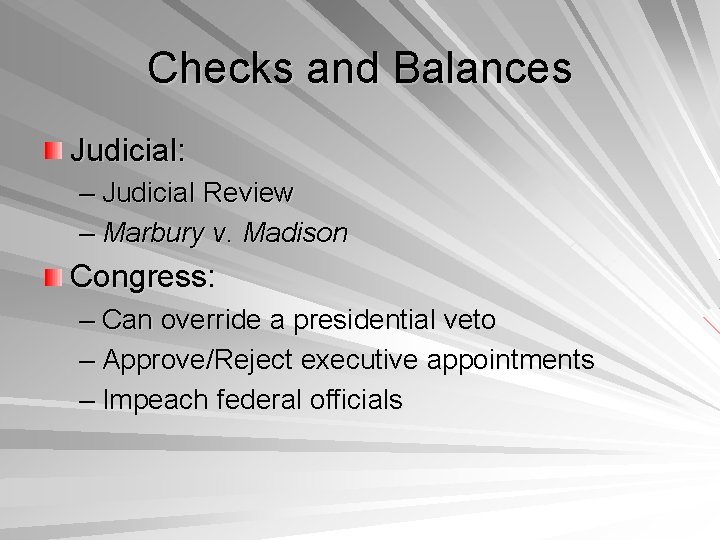 Checks and Balances

Judicial:

– Judicial Review

– Marbury v. Madison

Congress:

– Can override a presidential veto

– Approve/Reject executive appointments

– Impeach federal officials